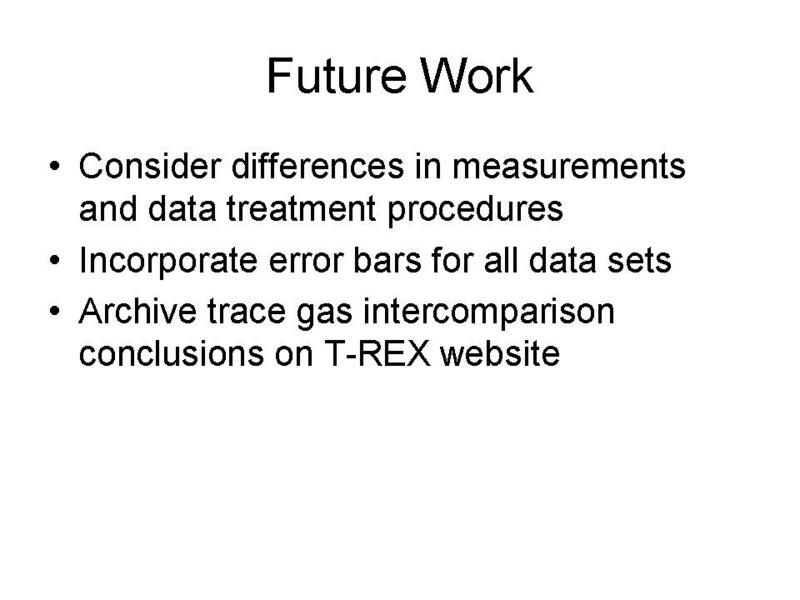 Future Work

• Consider differences in measurements and data treatment procedures
• Incorporate error bars for all data sets
• Archive trace gas intercomparison conclusions on T-REX website